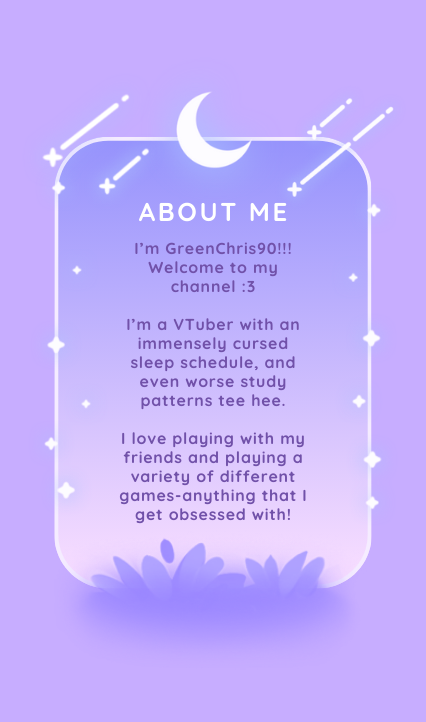 ABOUT ME

I'm GreenChris90!!! Welcome to my channel :3

I'm a VTuber with an immensely cursed sleep schedule, and even worse study patterns tee hee.

I love playing with my friends and playing a variety of different games-anything that I get obsessed with!